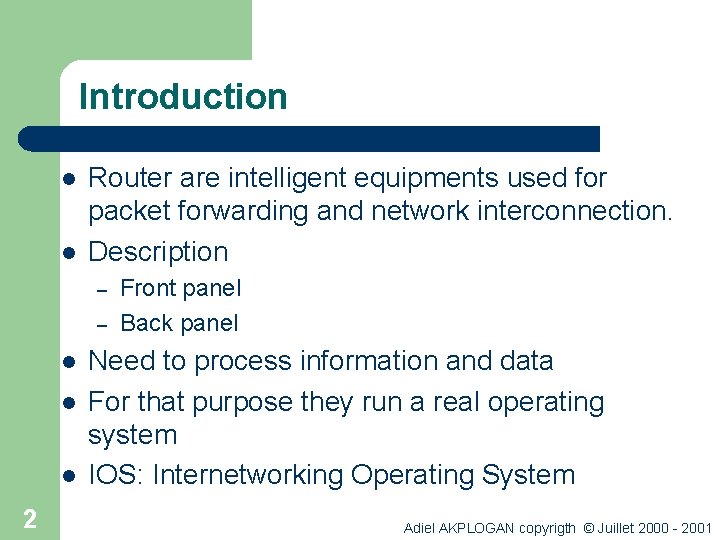 Introduction

- Router are intelligent equipments used for packet forwarding and network interconnection.
- Description
  – Front panel
  – Back panel
- Need to process information and data
- For that purpose they run a real operating system
- IOS: Internetworking Operating System

2

Adiel AKPLOGAN copyrigth © Juillet 2000 - 2001